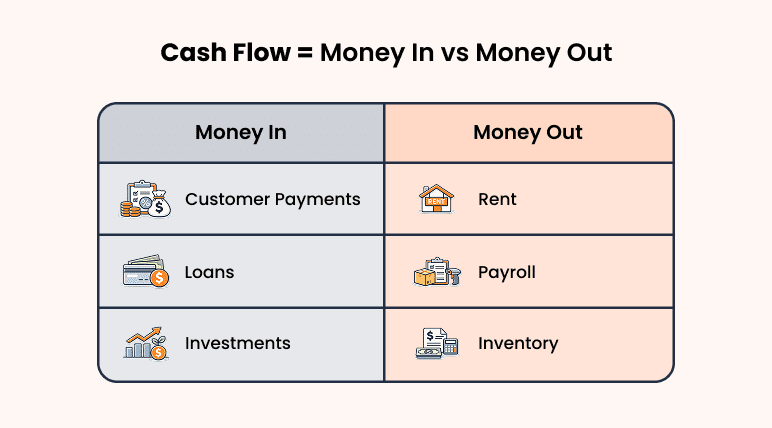 Cash Flow = Money In vs Money Out

| Money In | Money Out |
|---|---|
| Customer Payments | RENT Rent |
| Loans | Payroll |
| Investments | Inventory |